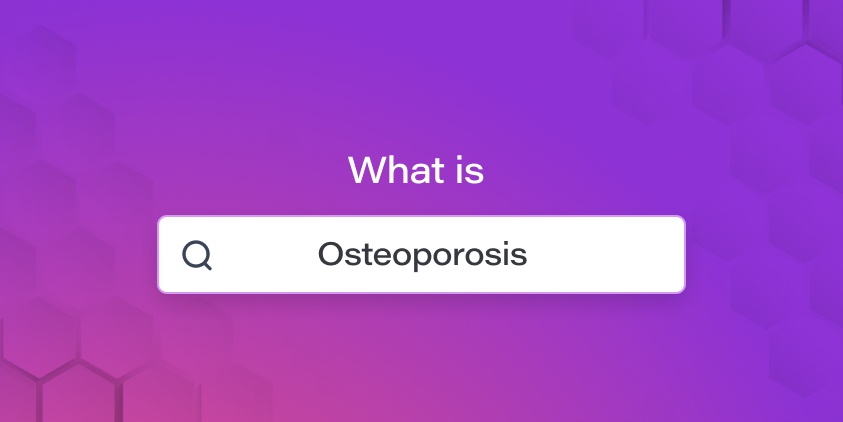 What is

Osteoporosis